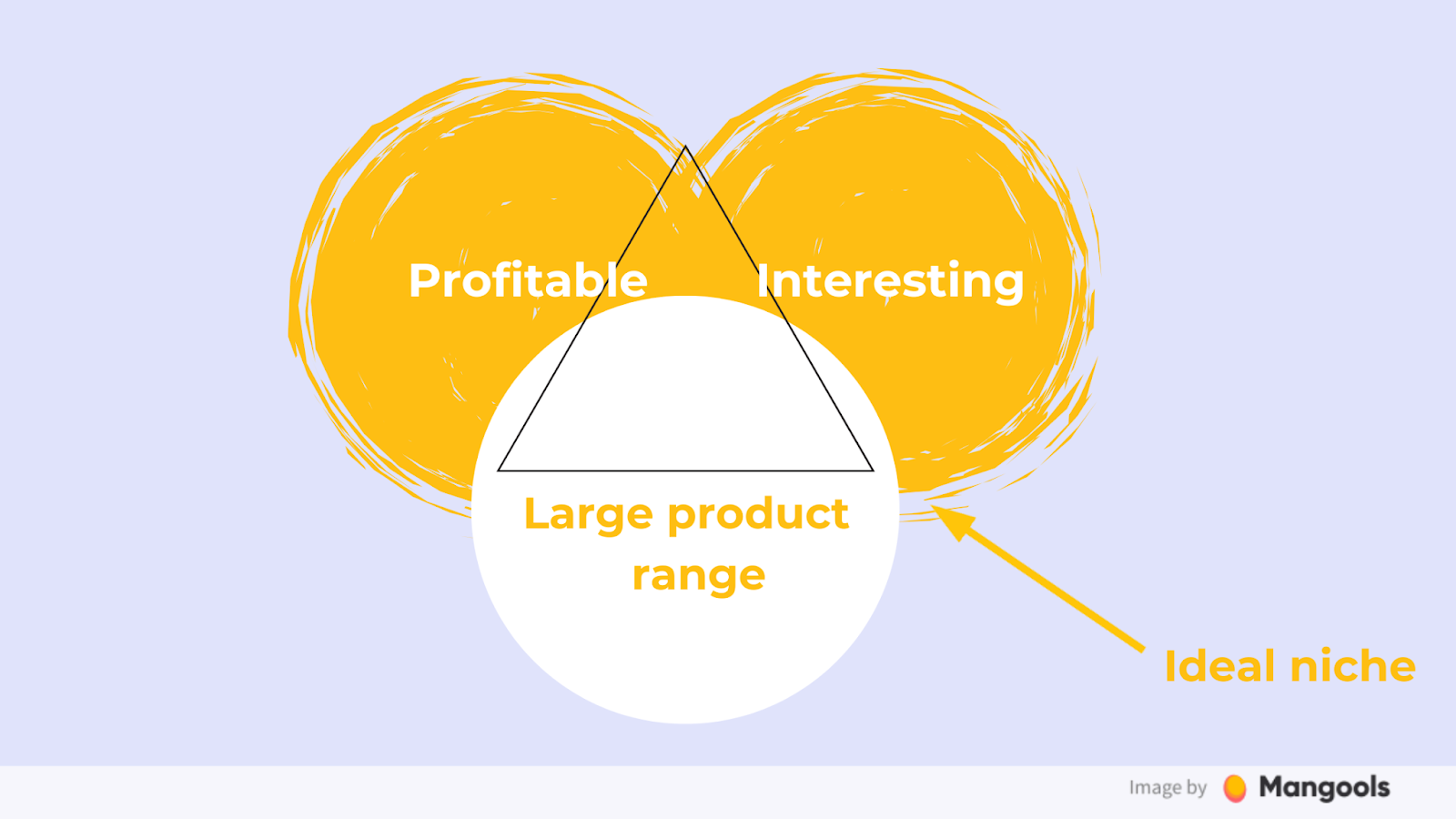 Profitable

Interesting

Large product range

Ideal niche

Image by Mangools